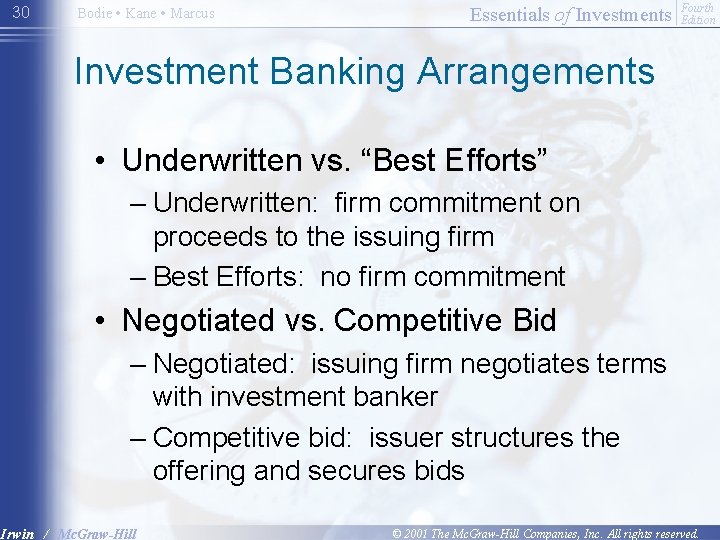 30 Bodie • Kane • Marcus

Essentials of Investments Fourth Edition

Investment Banking Arrangements

• Underwritten vs. “Best Efforts”
– Underwritten: firm commitment on proceeds to the issuing firm
– Best Efforts: no firm commitment

• Negotiated vs. Competitive Bid
– Negotiated: issuing firm negotiates terms with investment banker
– Competitive bid: issuer structures the offering and secures bids

Irwin / McGraw-Hill

© 2001 The McGraw-Hill Companies, Inc. All rights reserved.